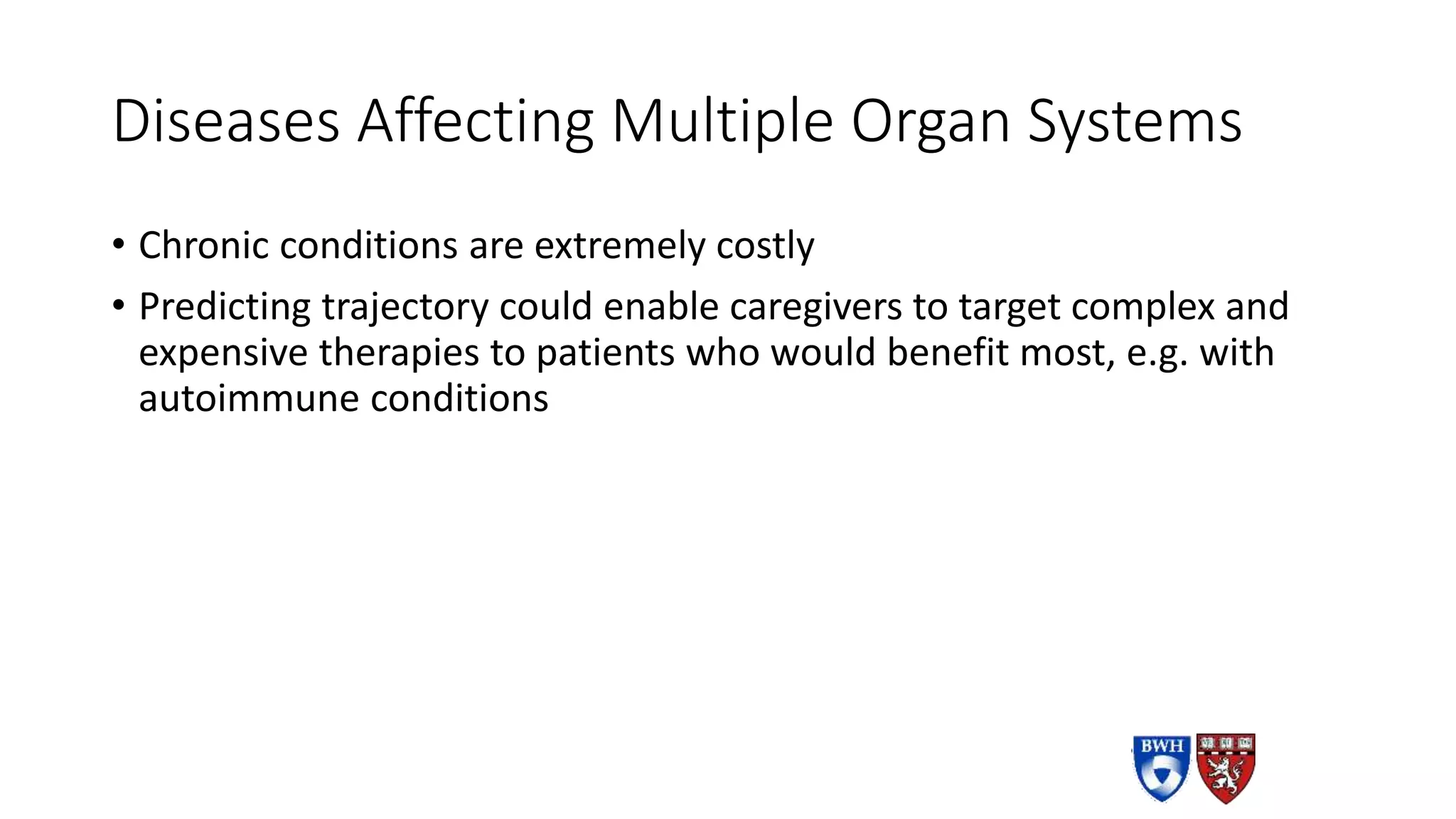 Diseases Affecting Multiple Organ Systems

• Chronic conditions are extremely costly
• Predicting trajectory could enable caregivers to target complex and expensive therapies to patients who would benefit most, e.g. with autoimmune conditions

BWH